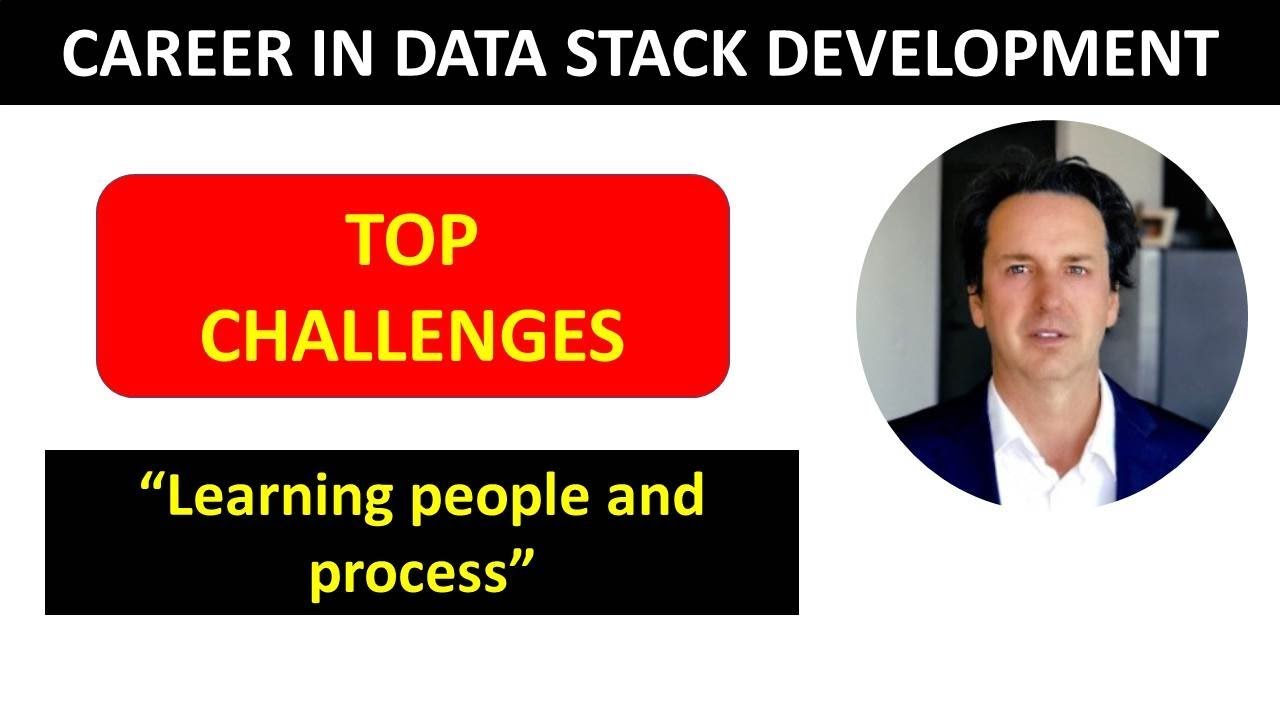 CAREER IN DATA STACK DEVELOPMENT

TOP CHALLENGES

“Learning people and process”